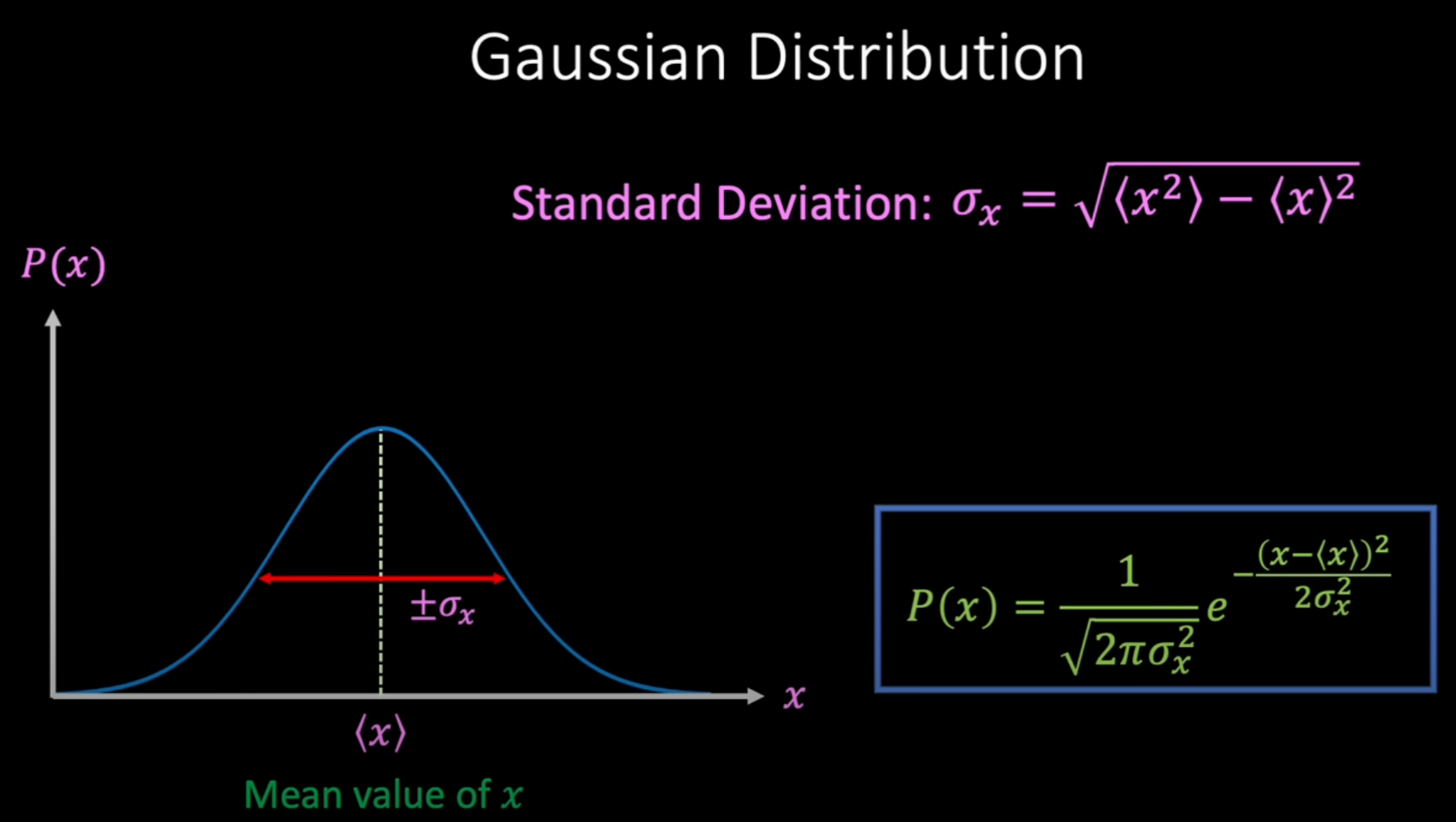 Gaussian Distribution

Standard Deviation: $\sigma_x = \sqrt{\langle x^2 \rangle - \langle x \rangle^2}$

$P(x)$

$\pm\sigma_x$

$x$

$\langle x \rangle$

Mean value of $x$

$P(x) = \frac{1}{\sqrt{2\pi\sigma_x^2}} e^{-\frac{(x-\langle x \rangle)^2}{2\sigma_x^2}}$